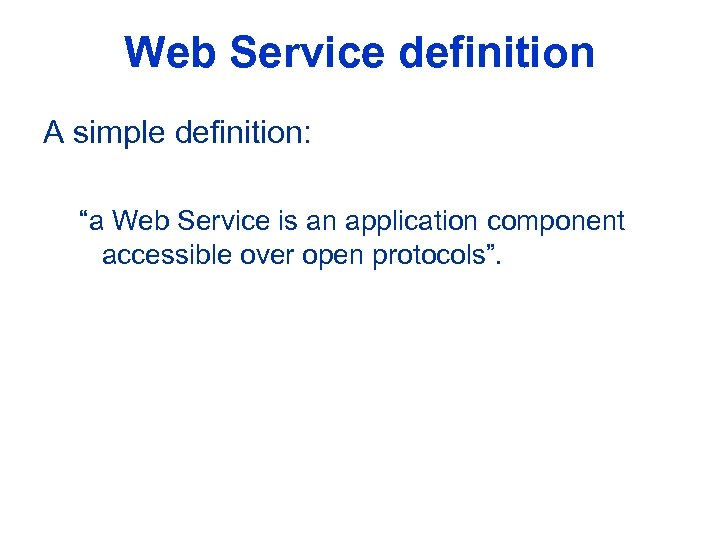 Web Service definition

A simple definition:

“a Web Service is an application component accessible over open protocols”.